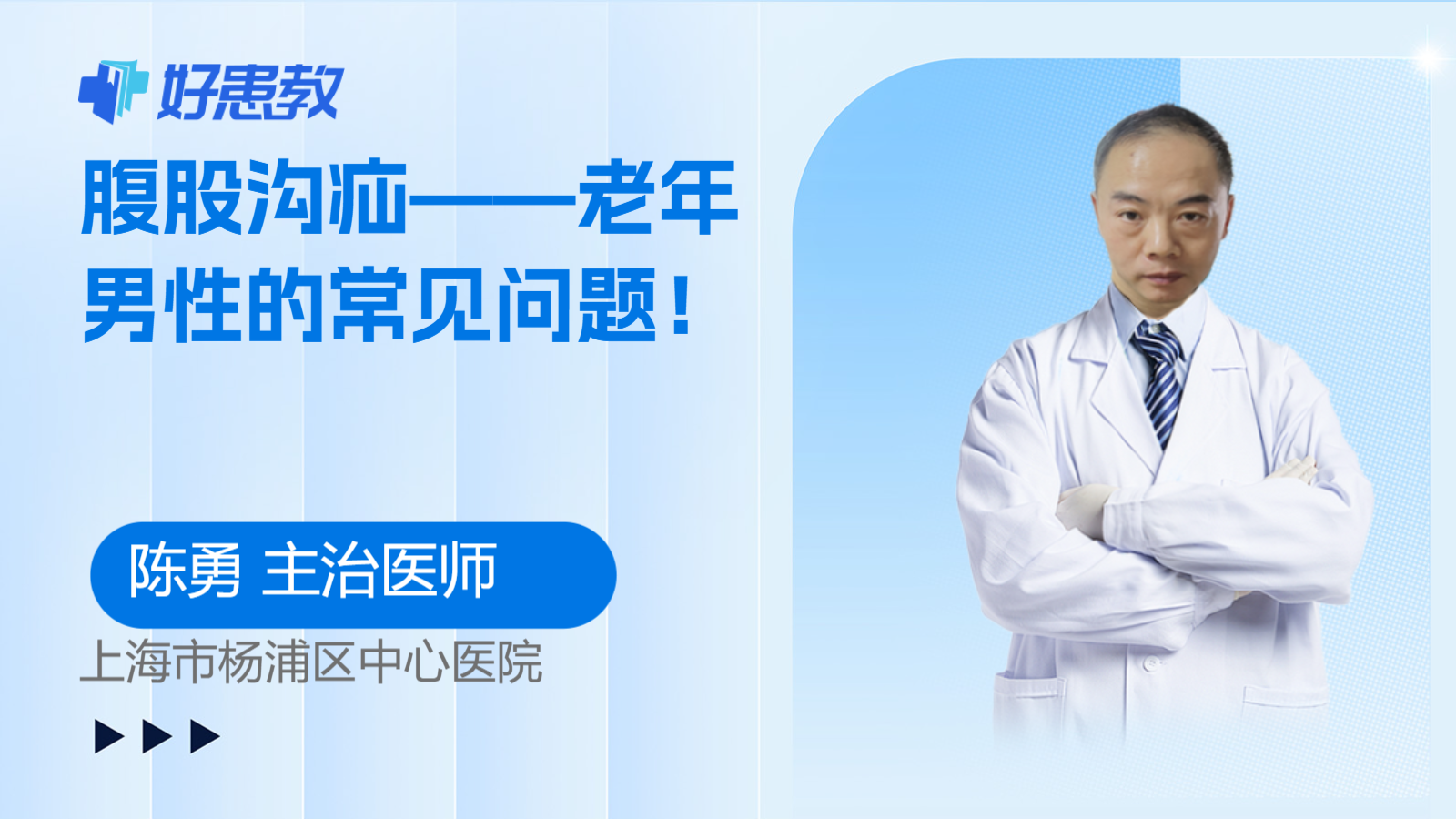 好患教

腹股沟疝——老年男性的常见问题！

陈勇 主治医师

上海市杨浦区中心医院